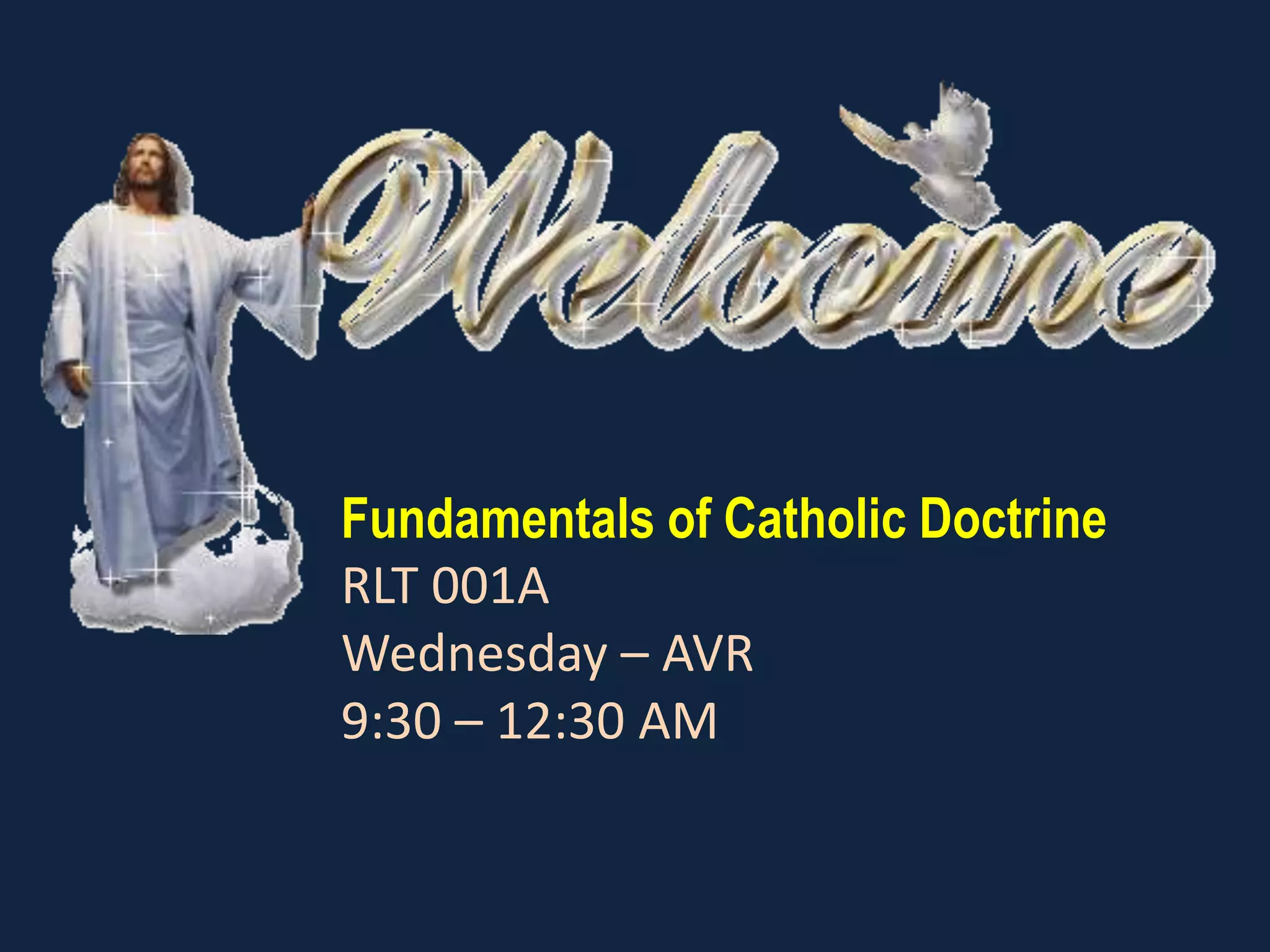 Welcome

Fundamentals of Catholic Doctrine
RLT 001A
Wednesday – AVR
9:30 – 12:30 AM